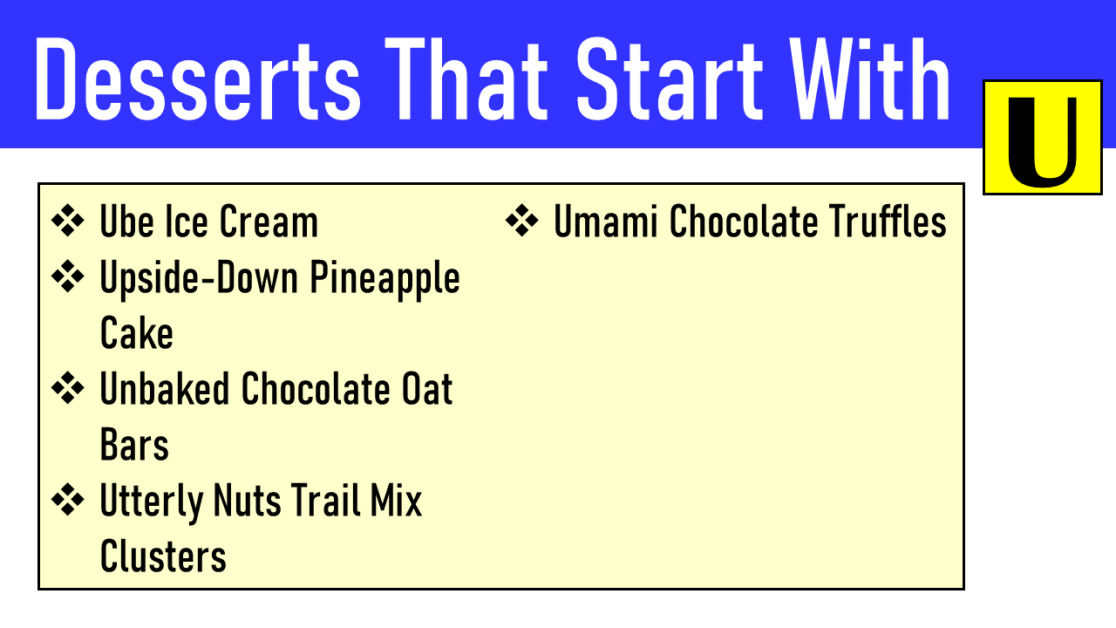 Desserts That Start With U

❖ Ube Ice Cream
❖ Upside-Down Pineapple Cake
❖ Unbaked Chocolate Oat Bars
❖ Utterly Nuts Trail Mix Clusters

❖ Umami Chocolate Truffles